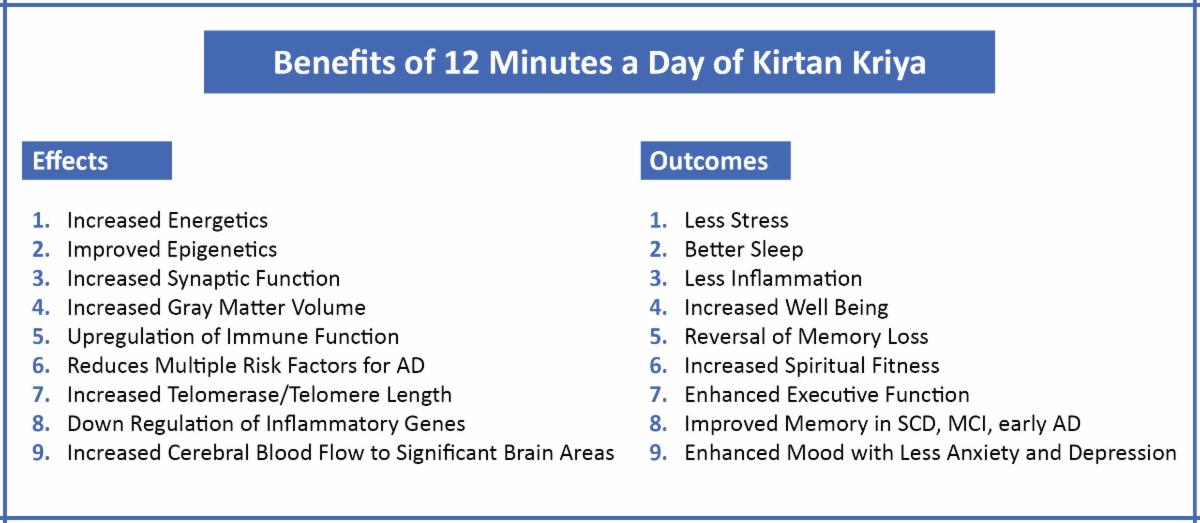 Benefits of 12 Minutes a Day of Kirtan Kriya

Effects

1. Increased Energetics
2. Improved Epigenetics
3. Increased Synaptic Function
4. Increased Gray Matter Volume
5. Upregulation of Immune Function
6. Reduces Multiple Risk Factors for AD
7. Increased Telomerase/Telomere Length
8. Down Regulation of Inflammatory Genes
9. Increased Cerebral Blood Flow to Significant Brain Areas

Outcomes

1. Less Stress
2. Better Sleep
3. Less Inflammation
4. Increased Well Being
5. Reversal of Memory Loss
6. Increased Spiritual Fitness
7. Enhanced Executive Function
8. Improved Memory in SCD, MCI, early AD
9. Enhanced Mood with Less Anxiety and Depression